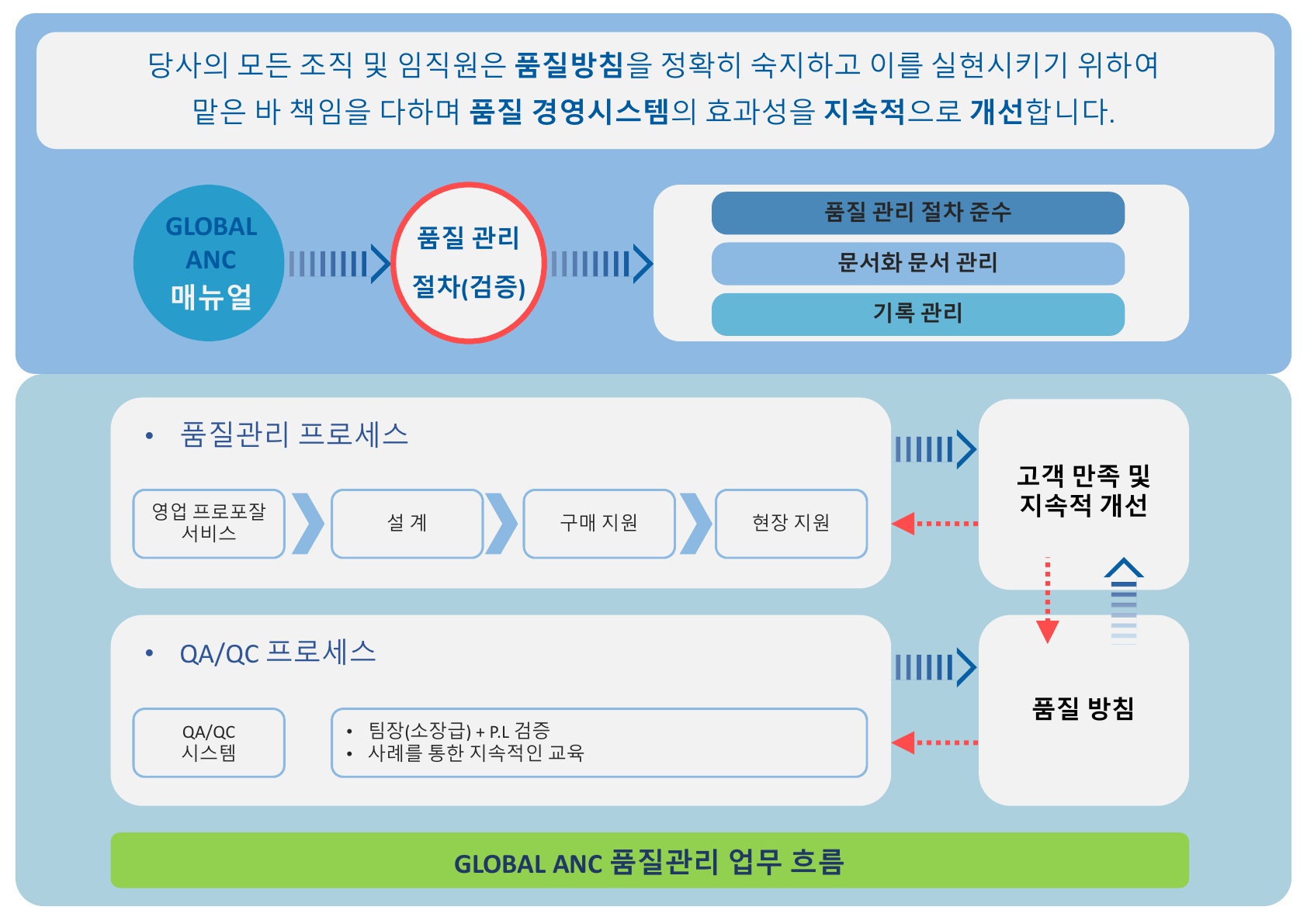 당사의 모든 조직 및 임직원은 품질방침을 정확히 숙지하고 이를 실현시키기 위하여 맡은 바 책임을 다하며 품질 경영시스템의 효과성을 지속적으로 개선합니다.

GLOBAL ANC 매뉴얼

품질 관리 절차(검증)

품질 관리 절차 준수

문서화 문서 관리

기록 관리

• 품질관리 프로세스

영업 프로포잘 서비스

설 계

구매 지원

현장 지원

고객 만족 및 지속적 개선

• QA/QC 프로세스

QA/QC 시스템

• 팀장(소장급) + P.L 검증
• 사례를 통한 지속적인 교육

품질 방침

GLOBAL ANC 품질관리 업무 흐름